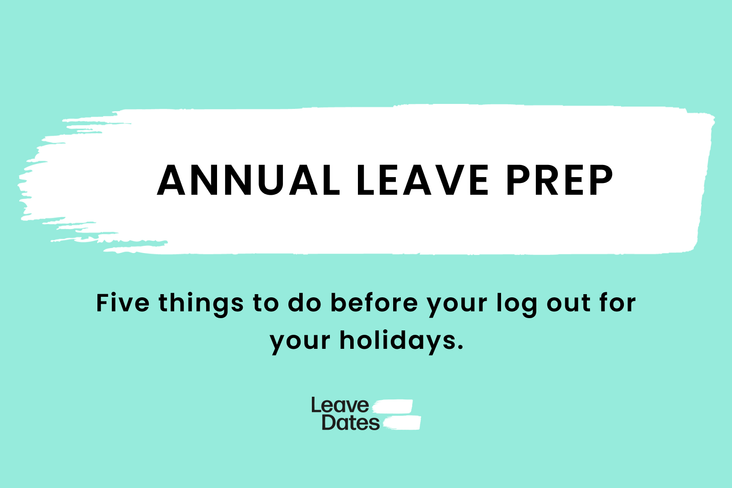 ANNUAL LEAVE PREP

Five things to do before your log out for your holidays.

Leave Dates